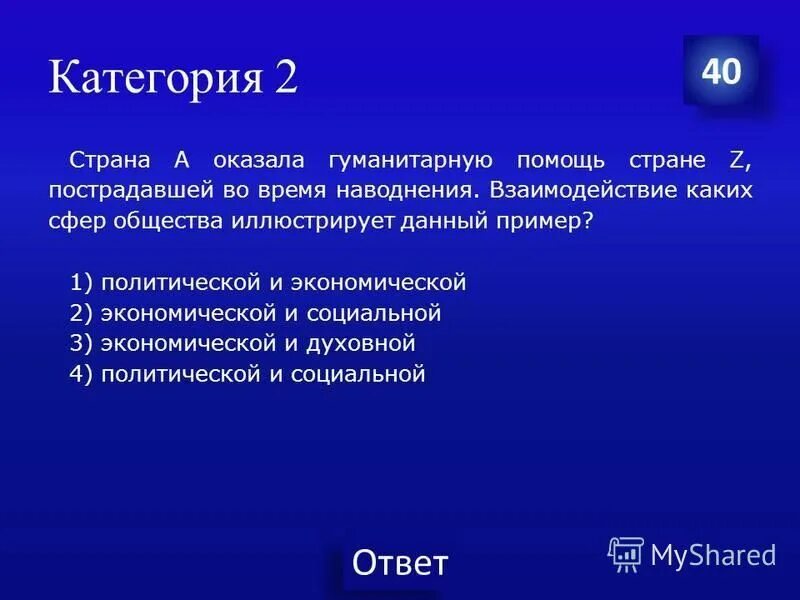 Категория 2

40

Страна А оказала гуманитарную помощь стране Z, пострадавшей во время наводнения. Взаимодействие каких сфер общества иллюстрирует данный пример?

1) политической и экономической
2) экономической и социальной
3) экономической и духовной
4) политической и социальной

Ответ

MyShared